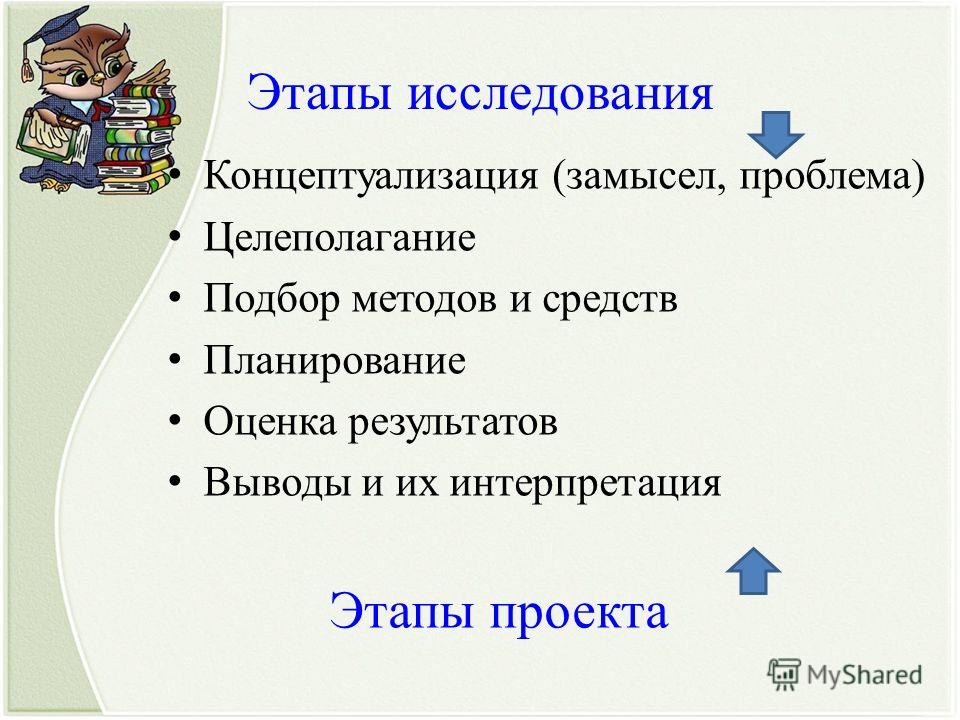 Этапы исследования

• Концептуализация (замысел, проблема)
• Целеполагание
• Подбор методов и средств
• Планирование
• Оценка результатов
• Выводы и их интерпретация

Этапы проекта

MyShared